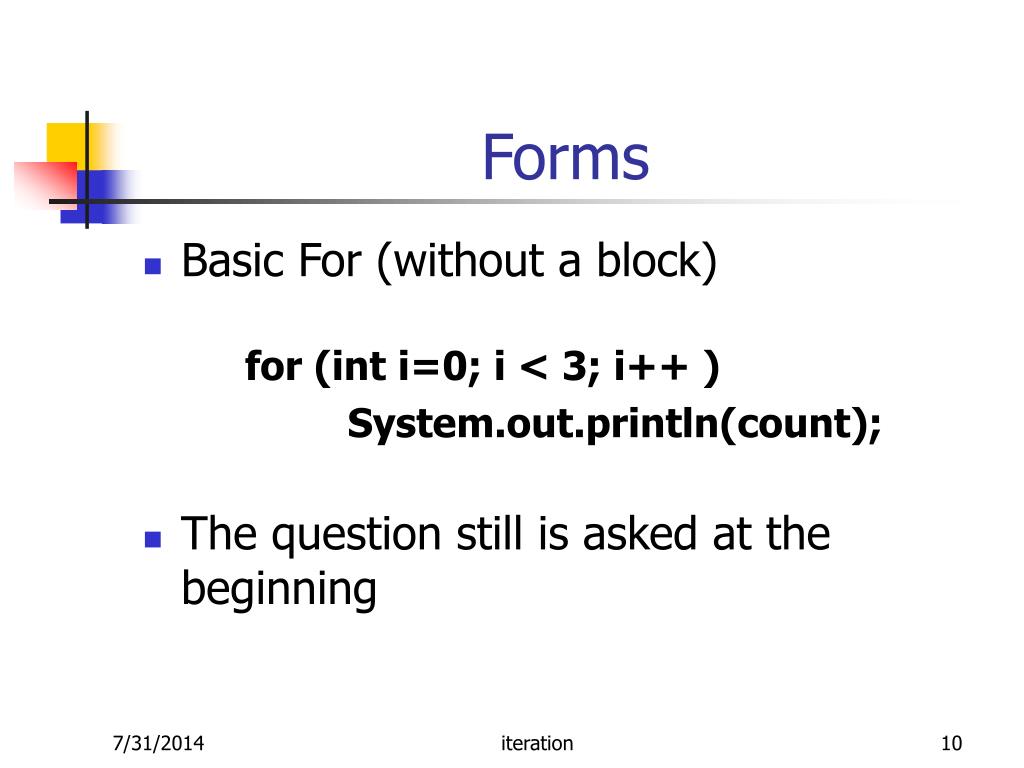 Forms

Basic For (without a block)

for (int i=0; i < 3; i++ )
System.out.println(count);

The question still is asked at the beginning

7/31/2014

iteration

10